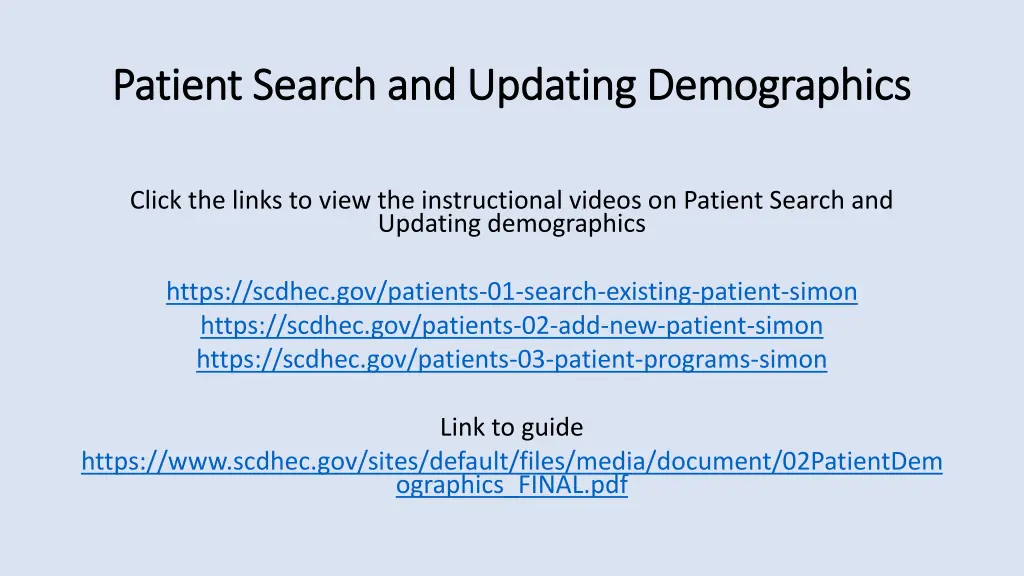 Patient Search and Updating Demographics

Click the links to view the instructional videos on Patient Search and Updating demographics

https://scdhec.gov/patients-01-search-existing-patient-simon
https://scdhec.gov/patients-02-add-new-patient-simon
https://scdhec.gov/patients-03-patient-programs-simon

Link to guide
https://www.scdhec.gov/sites/default/files/media/document/02PatientDemographics_FINAL.pdf